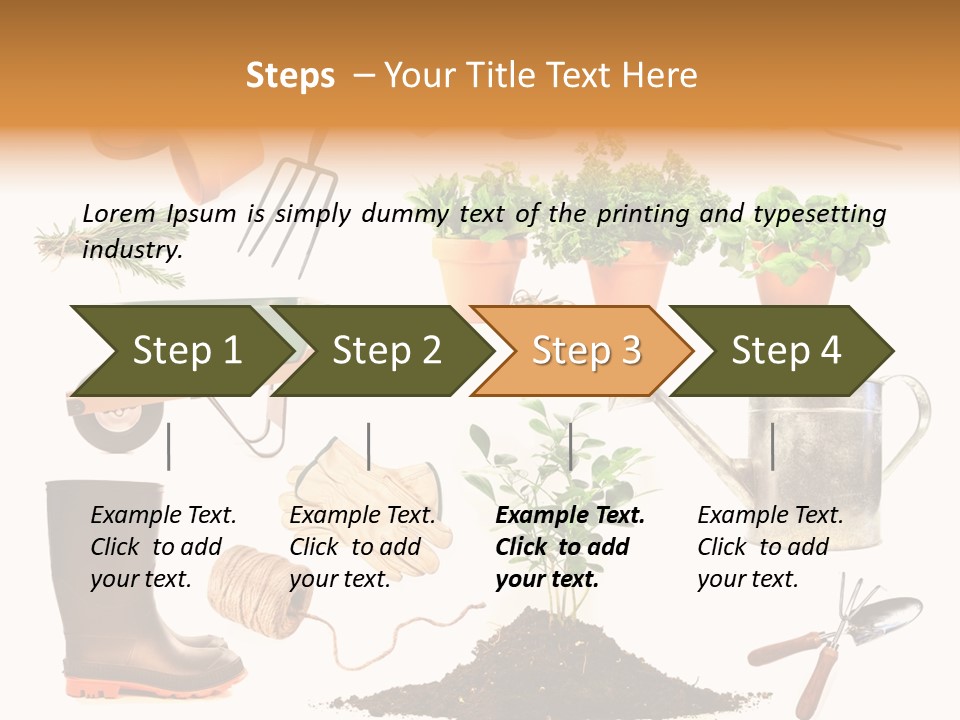 Steps – Your Title Text Here

Lorem Ipsum is simply dummy text of the printing and typesetting industry.

Step 1

Step 2

Step 3

Step 4

Example Text. Click to add your text.

Example Text. Click to add your text.

Example Text. Click to add your text.

Example Text. Click to add your text.